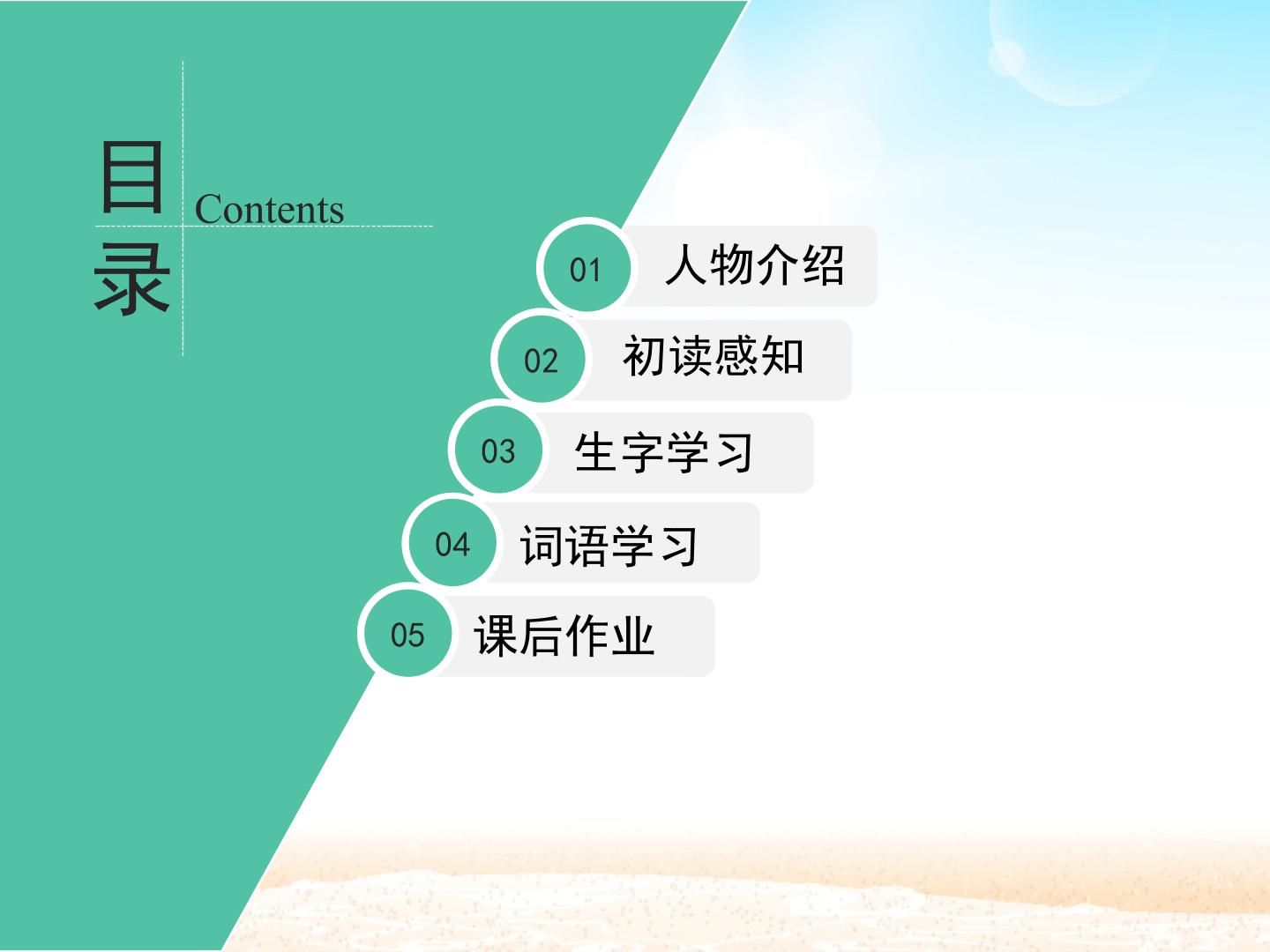 目录

Contents

01 人物介绍

02 初读感知

03 生字学习

04 词语学习

05 课后作业